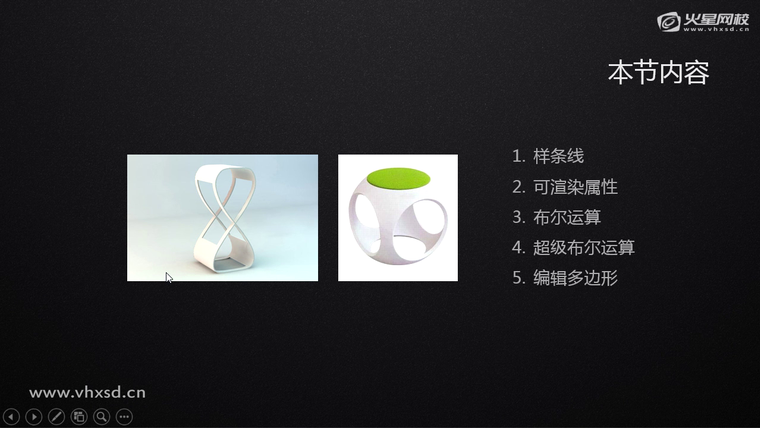 火星网校
www.vhxsd.cn

本节内容

1. 样条线
2. 可渲染属性
3. 布尔运算
4. 超级布尔运算
5. 编辑多边形

www.vhxsd.cn